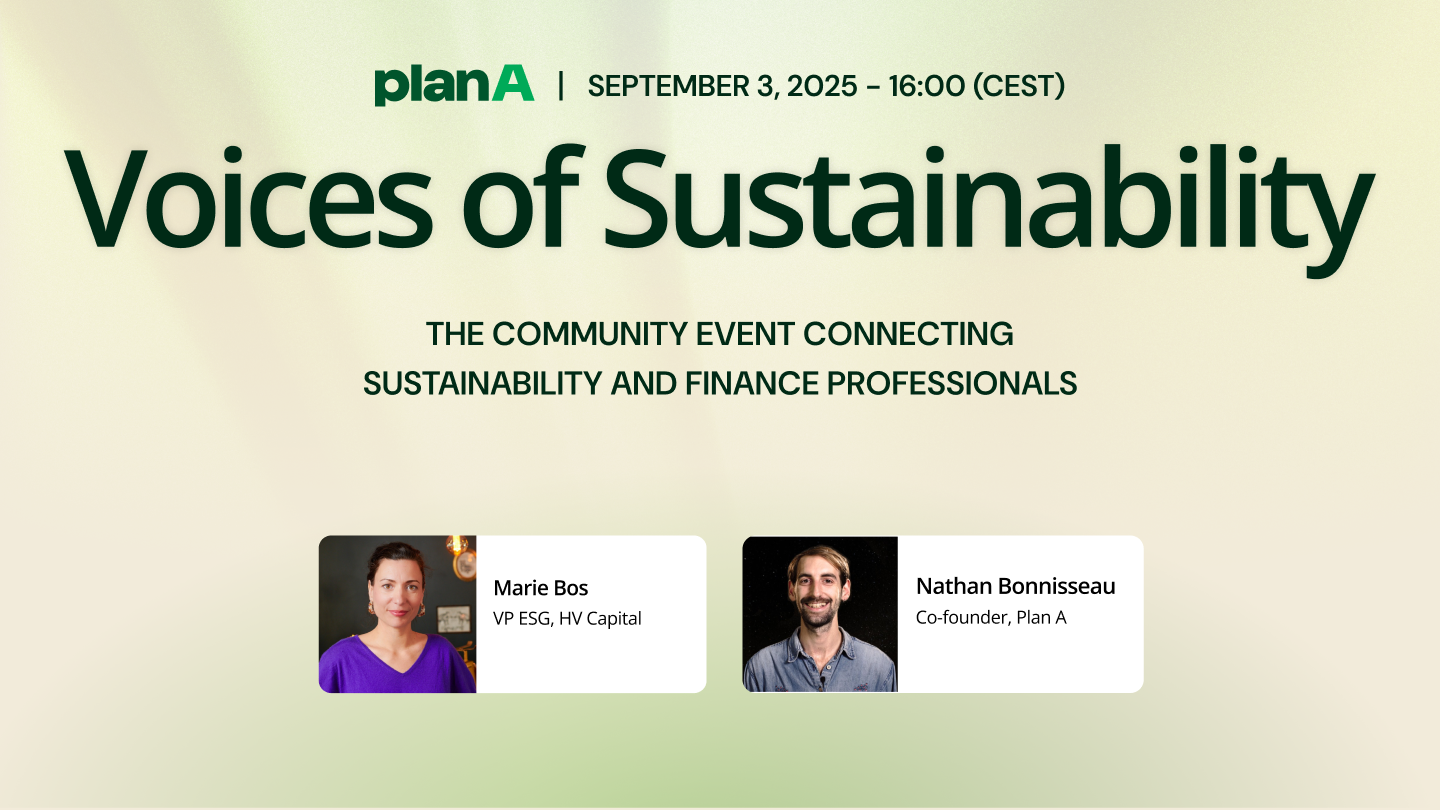 planA | SEPTEMBER 3, 2025 – 16:00 (CEST)

Voices of Sustainability

THE COMMUNITY EVENT CONNECTING SUSTAINABILITY AND FINANCE PROFESSIONALS

Marie Bos
VP ESG, HV Capital

Nathan Bonnisseau
Co-founder, Plan A